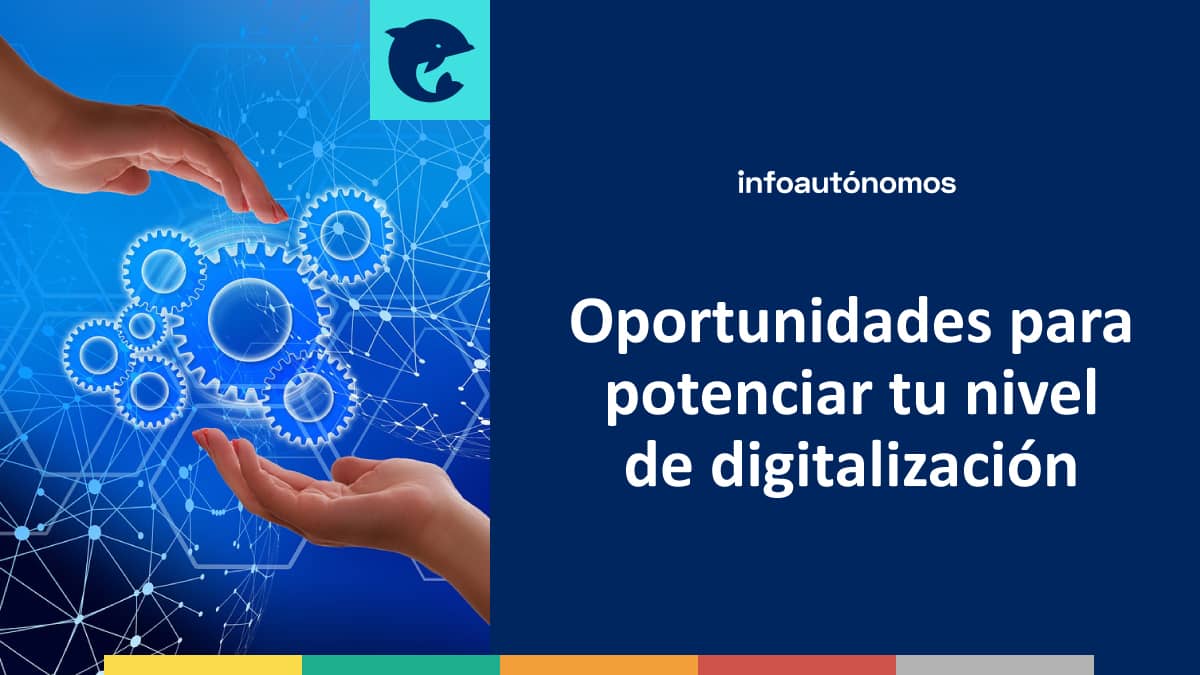 infoautónomos

Oportunidades para potenciar tu nivel de digitalización